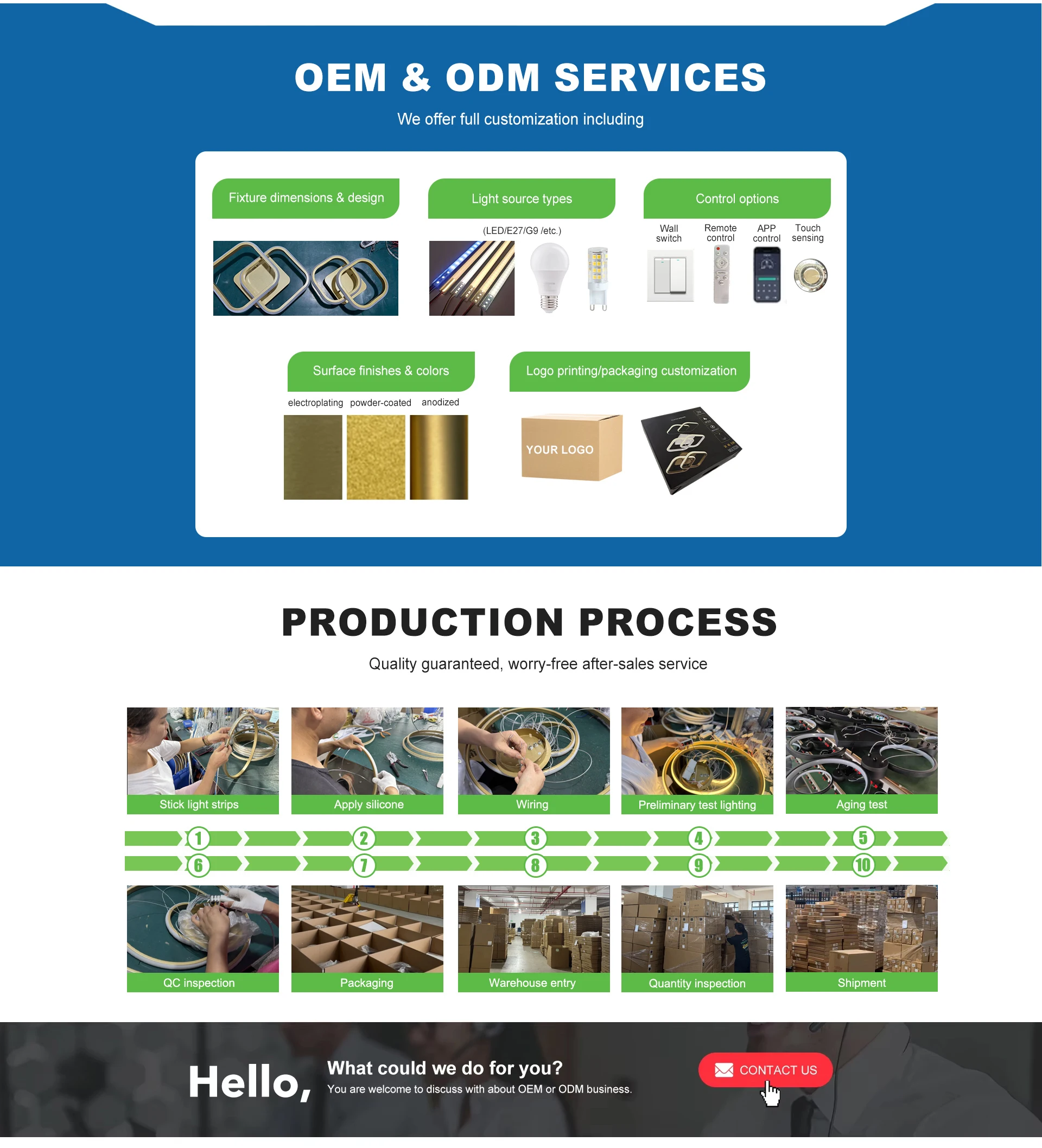 OEM & ODM SERVICES

We offer full customization including

Fixture dimensions & design

Light source types

(LED/E27/G9 /etc.)

Control options

Wall switch

Remote control

APP control

Touch sensing

Surface finishes & colors

electroplating powder-coated anodized

Logo printing/packaging customization

YOUR LOGO

PRODUCTION PROCESS

Quality guaranteed, worry-free after-sales service

Stick light strips

Apply silicone

Wiring

Preliminary test lighting

Aging test

1 2 3 4 5

6 7 8 9 10

QC inspection

Packaging

Warehouse entry

Quantity inspection

Shipment

Hello,

What could we do for you?

You are welcome to discuss with about OEM or ODM business.

CONTACT US